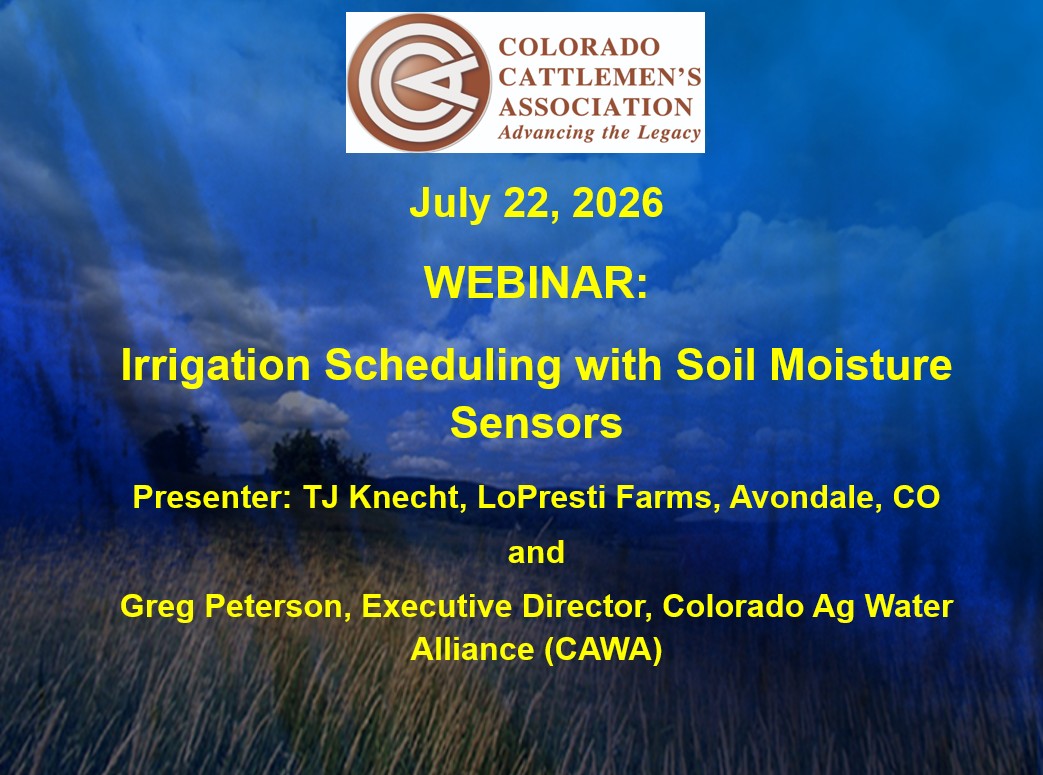 COLORADO CATTLEMEN'S ASSOCIATION
Advancing the Legacy

July 22, 2026

WEBINAR:

Irrigation Scheduling with Soil Moisture Sensors

Presenter: TJ Knecht, LoPresti Farms, Avondale, CO

and

Greg Peterson, Executive Director, Colorado Ag Water Alliance (CAWA)